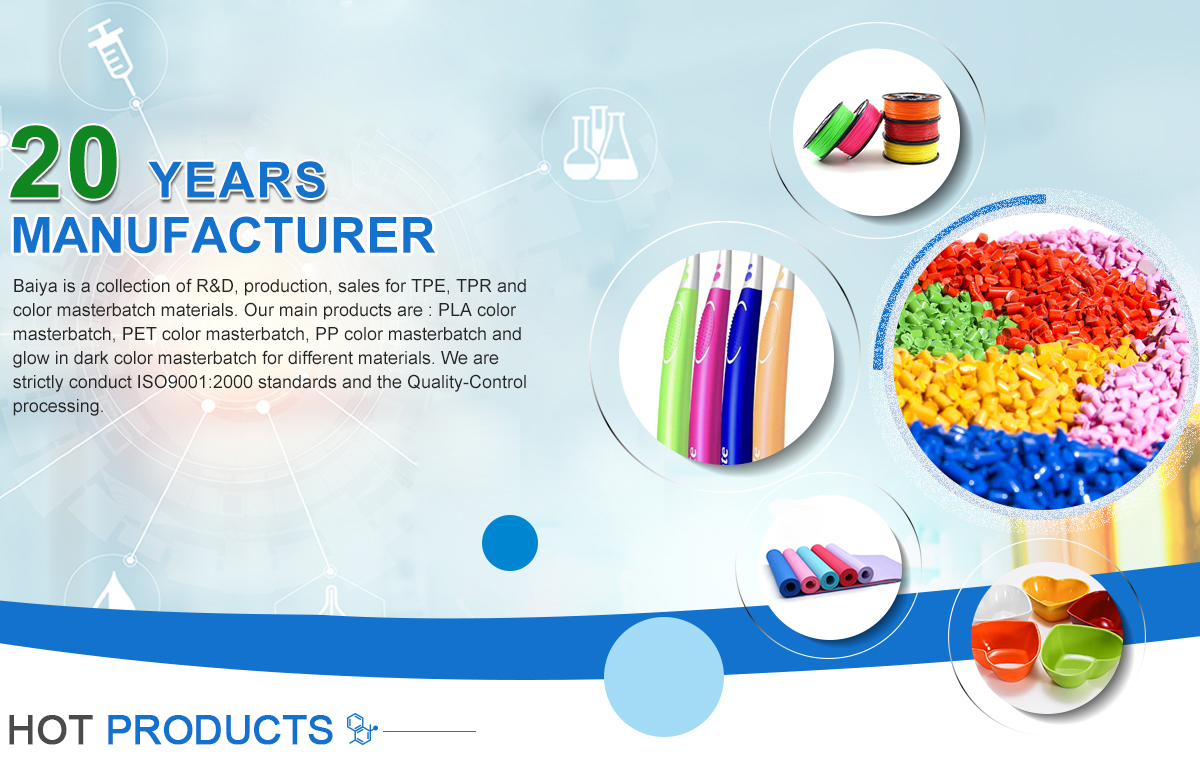 20 YEARS
MANUFACTURER

Baiya is a collection of R&D, production, sales for TPE, TPR and color masterbatch materials. Our main products are : PLA color masterbatch, PET color masterbatch, PP color masterbatch and glow in dark color masterbatch for different materials. We are strictly conduct ISO9001:2000 standards and the Quality-Control processing.

HOT PRODUCTS